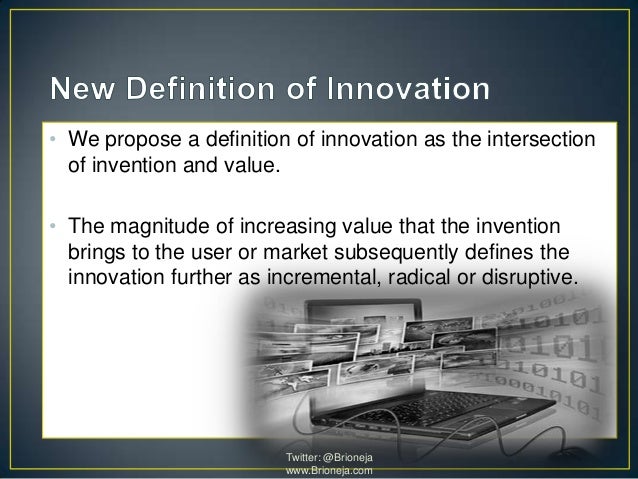 New Definition of Innovation

• We propose a definition of innovation as the intersection of invention and value.

• The magnitude of increasing value that the invention brings to the user or market subsequently defines the innovation further as incremental, radical or disruptive.

Twitter: @Brioneja
www.Brioneja.com